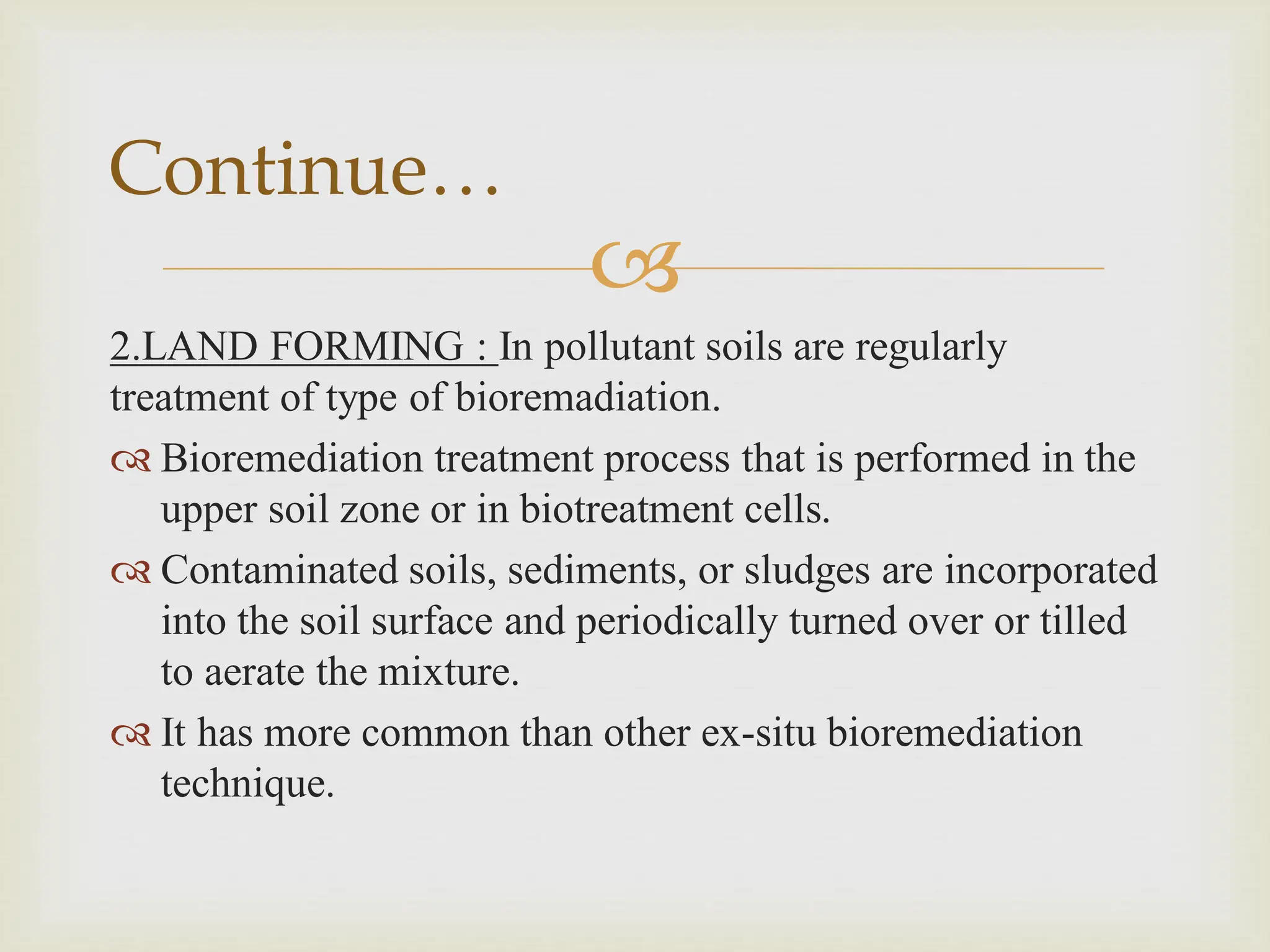 Continue…

2.LAND FORMING : In pollutant soils are regularly treatment of type of bioremadiation.

Bioremediation treatment process that is performed in the upper soil zone or in biotreatment cells.

Contaminated soils, sediments, or sludges are incorporated into the soil surface and periodically turned over or tilled to aerate the mixture.

It has more common than other ex-situ bioremediation technique.